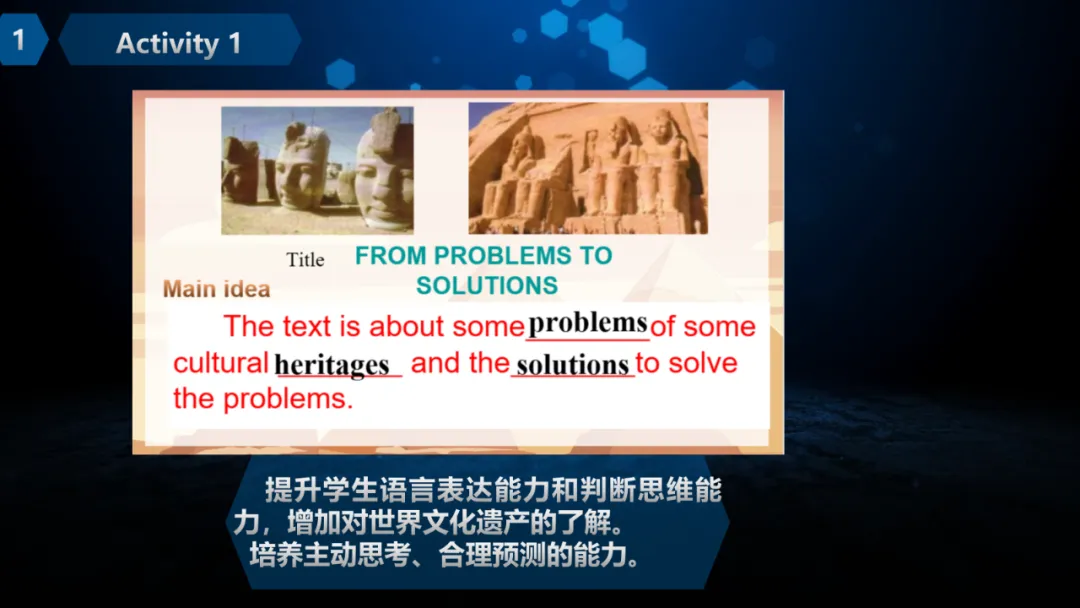 1 Activity 1

Title FROM PROBLEMS TO SOLUTIONS

Main idea

The text is about some problems of some cultural heritages and the solutions to solve the problems.

提升学生语言表达能力和判断思维能力，增加对世界文化遗产的了解。
培养主动思考、合理预测的能力。